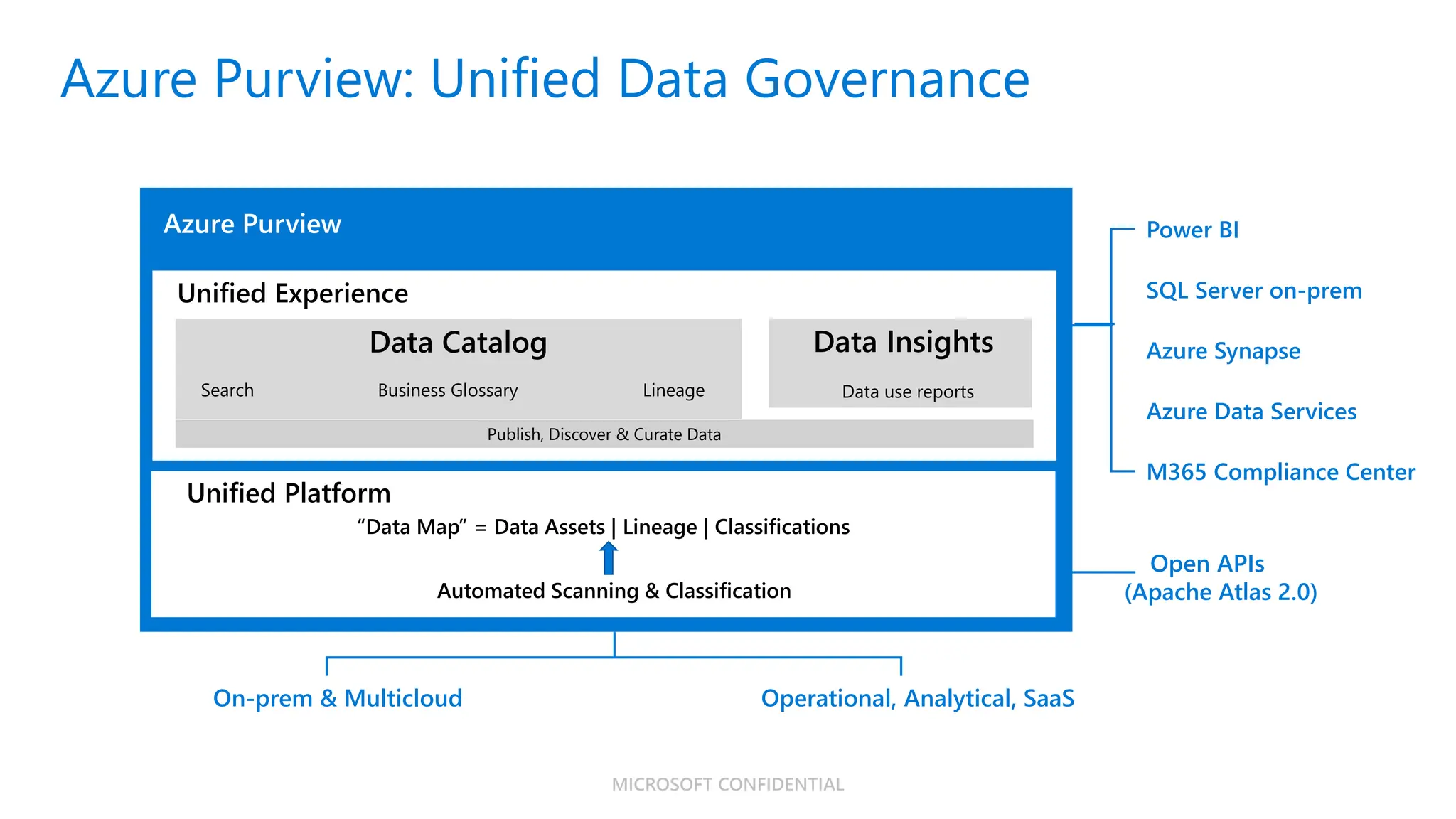 Azure Purview: Unified Data Governance

Azure Purview

Unified Experience

Data Catalog

Search

Business Glossary

Lineage

Data Insights

Data use reports

Publish, Discover & Curate Data

Unified Platform

“Data Map” = Data Assets | Lineage | Classifications

Automated Scanning & Classification

Power BI

SQL Server on-prem

Azure Synapse

Azure Data Services

M365 Compliance Center

Open APIs
(Apache Atlas 2.0)

On-prem & Multicloud

Operational, Analytical, SaaS

MICROSOFT CONFIDENTIAL